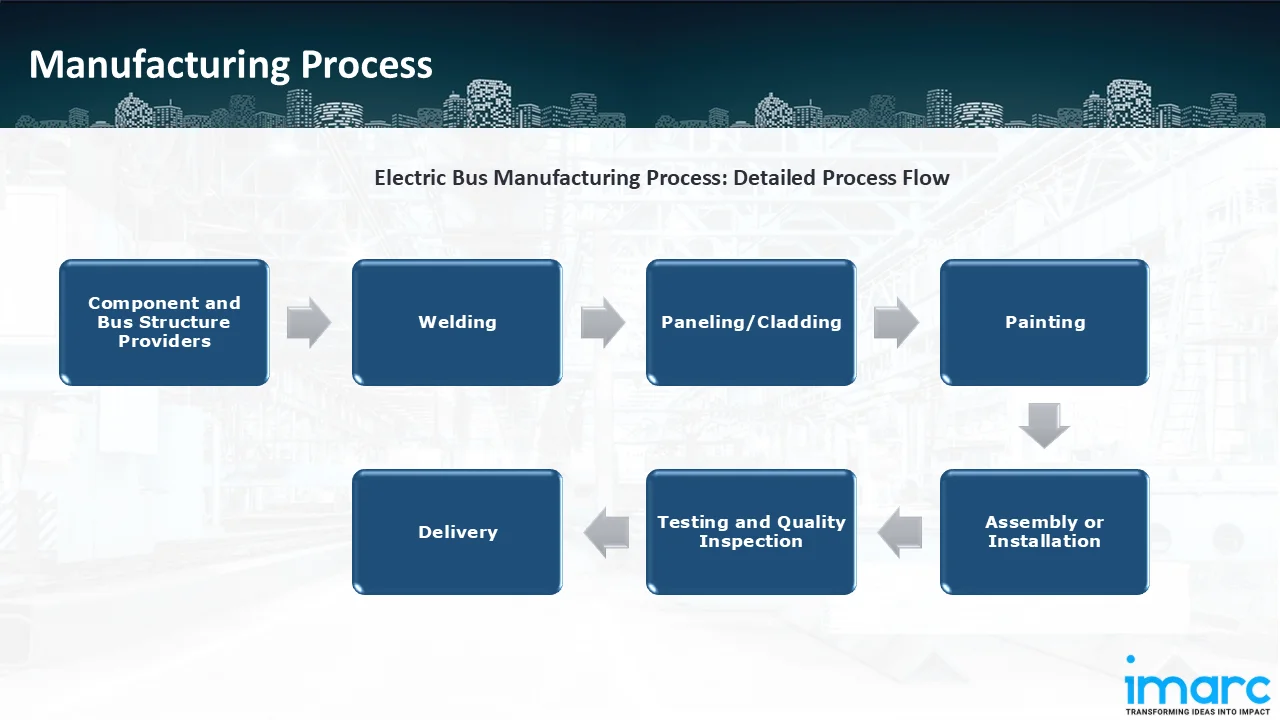 Manufacturing Process

Electric Bus Manufacturing Process: Detailed Process Flow

Component and Bus Structure Providers

Welding

Paneling/Cladding

Painting

Assembly or Installation

Testing and Quality Inspection

Delivery

imarc
TRANSFORMING IDEAS INTO IMPACT